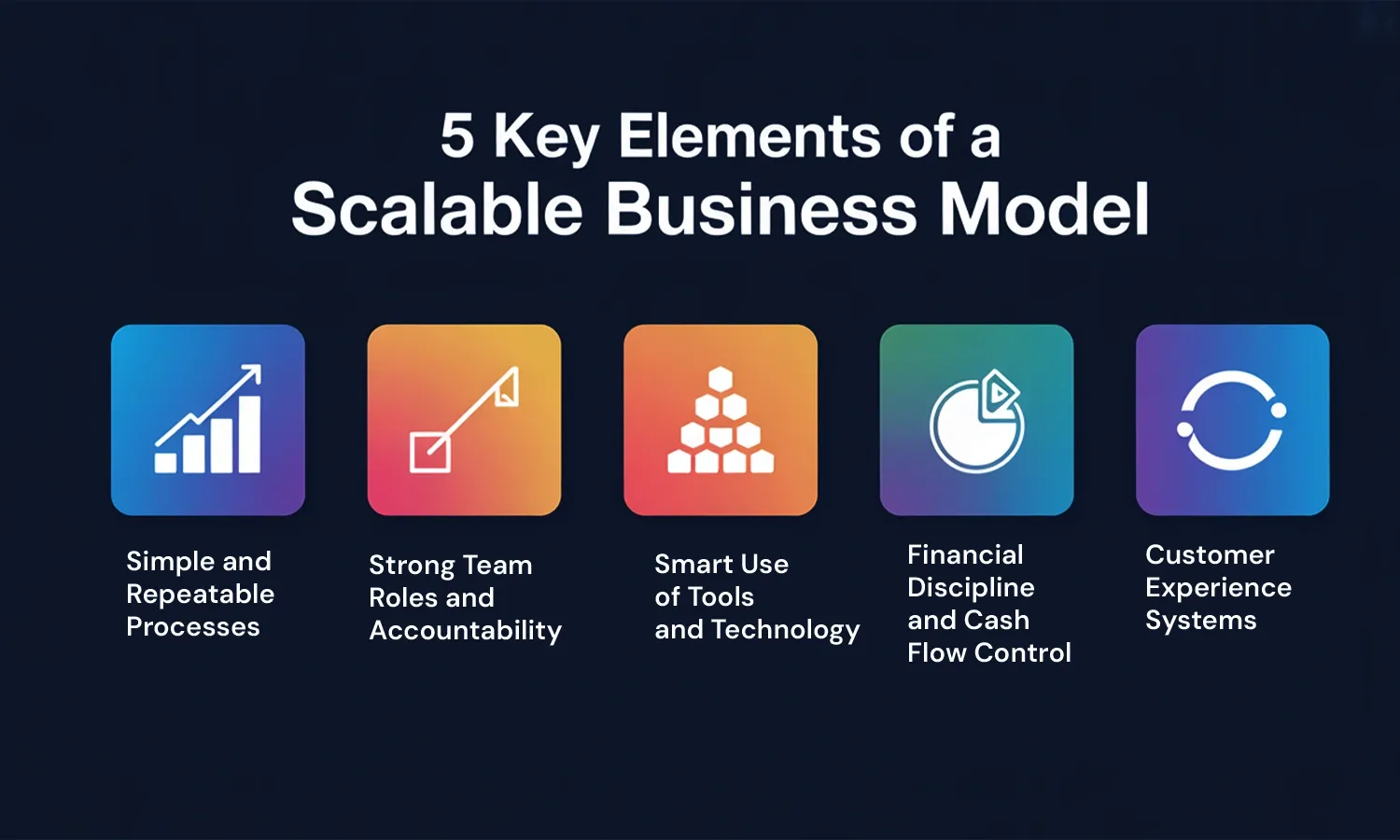 5 Key Elements of a
Scalable Business Model

Simple and Repeatable Processes

Strong Team Roles and Accountability

Smart Use of Tools and Technology

Financial Discipline and Cash Flow Control

Customer Experience Systems